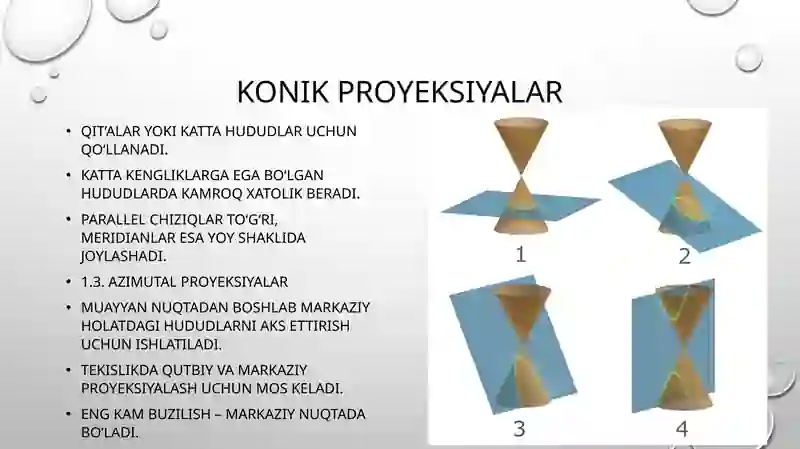 KONIK PROYEKSIYALAR

• QIT'ALAR YOKI KATTA HUDUDLAR UCHUN QO'LLANADI.
• KATTA KENGLIKLARGA EGA BO'LGAN HUDUDLARDA KAMROQ XATOLIK BERADI.
• PARALLEL CHIZIQLAR TO'G'RI, MERIDIANLAR ESA YOY SHAKLIDA JOYLASHADI.
• 1.3. AZIMUTAL PROYEKSIYALAR
• MUAYYAN NUQTADAN BOSHLAB MARKAZIY HOLATDAGI HUDUDLARNI AKS ETTIRISH UCHUN ISHLATILADI.
• TEKISLIKDA QUTBIY VA MARKAZIY PROYEKSIYALASH UCHUN MOS KELADI.
• ENG KAM BUZILISH – MARKAZIY NUQTADA BO'LADI.

1
2
3
4